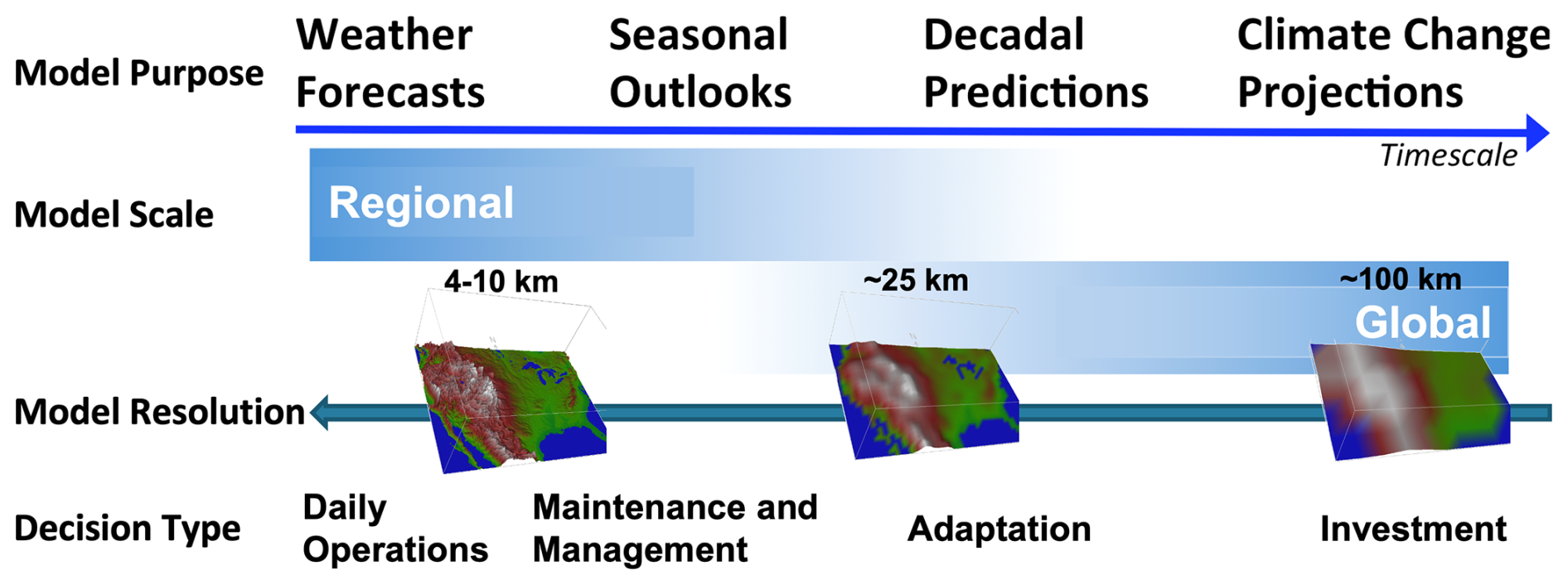 Model Purpose

Weather Forecasts

Seasonal Outlooks

Decadal Predictions

Climate Change Projections

Timescale

Model Scale

Regional

4-10 km

~25 km

~100 km

Global

Model Resolution

Decision Type

Daily Operations

Maintenance and Management

Adaptation

Investment